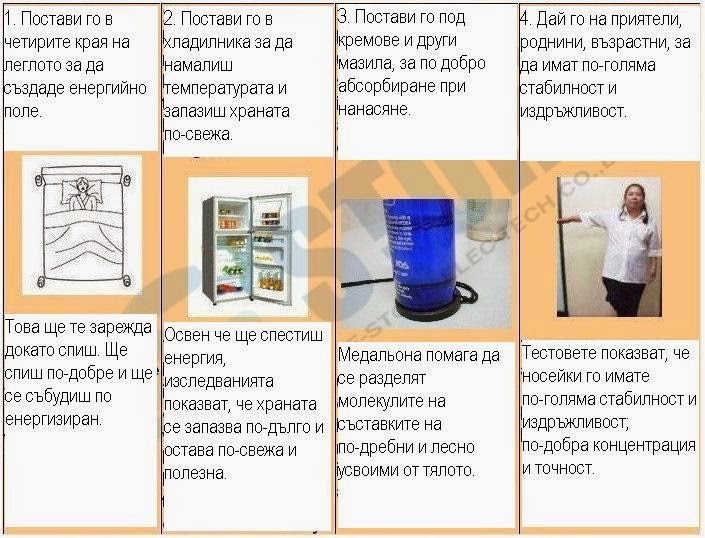 1. Постави го в четирите края на леглото за да създаде енергийно поле.

Това ще те зарежда докато спиш. Ще спиш по-добре и ще се събудиш по енергизиран.

2. Постави го в хладилника за да намалиш температурата и запазиш храната по-свежа.

Освен че ще спестиш енергия, изследванията показват, че храната се запазва по-дълго и остава по-свежа и полезна.

3. Постави го под кремове и други мазила, за по добро абсорбиране при нанасяне.

Медальона помага да се разделят молекулите на съставките на по-дребни и лесно усвоими от тялото.

4. Дай го на приятели, роднини, възрастни, за да имат по-голяма стабилност и издръжливост.

Тестовете показват, че носейки го имате по-голяма стабилност и издръжливост; по-добра концентрация и точност.